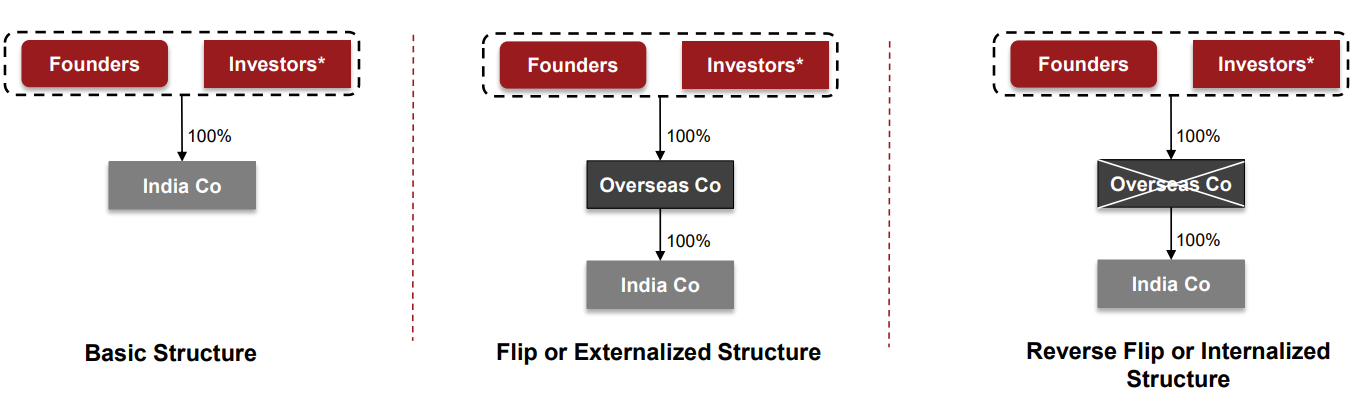 Founders
Investors*
100%
India Co

Basic Structure

Founders
Investors*
100%
Overseas Co
100%
India Co

Flip or Externalized Structure

Founders
Investors*
100%
Overseas Co
100%
India Co

Reverse Flip or Internalized Structure